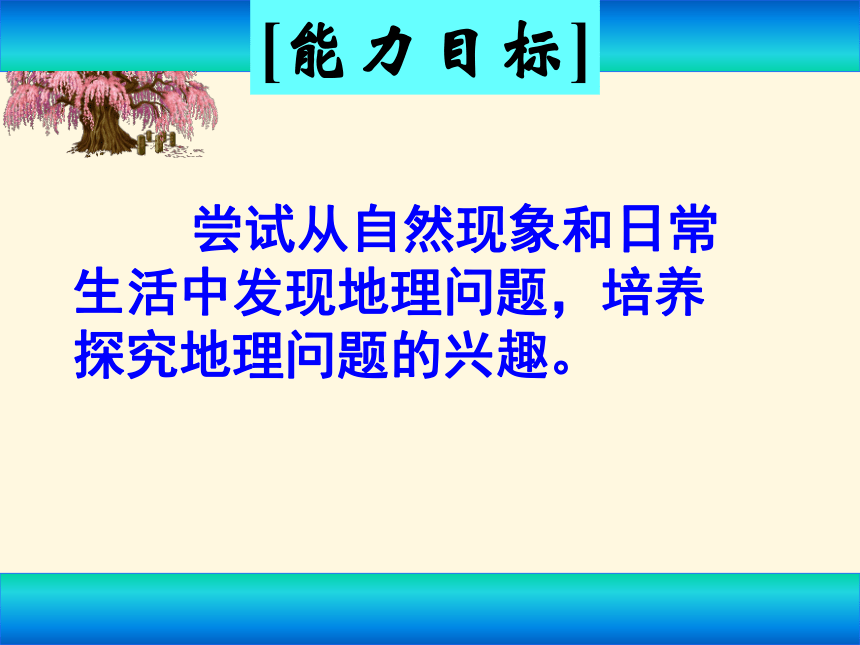 [能力目标]

尝试从自然现象和日常生活中发现地理问题，培养探究地理问题的兴趣。